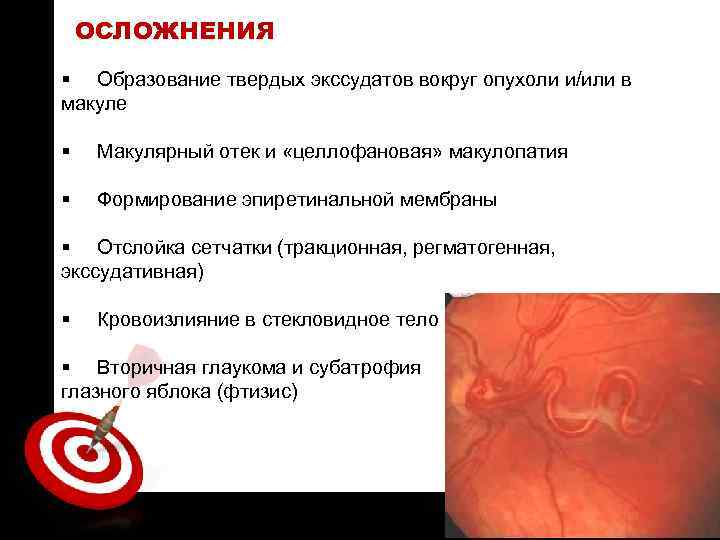 ОСЛОЖНЕНИЯ

▪ Образование твердых экссудатов вокруг опухоли и/или в макуле

▪ Макулярный отек и «целлофановая» макулопатия

▪ Формирование эпиретинальной мембраны

▪ Отслойка сетчатки (тракционная, регматогенная, экссудативная)

▪ Кровоизлияние в стекловидное тело

▪ Вторичная глаукома и субатрофия глазного яблока (фтизис)